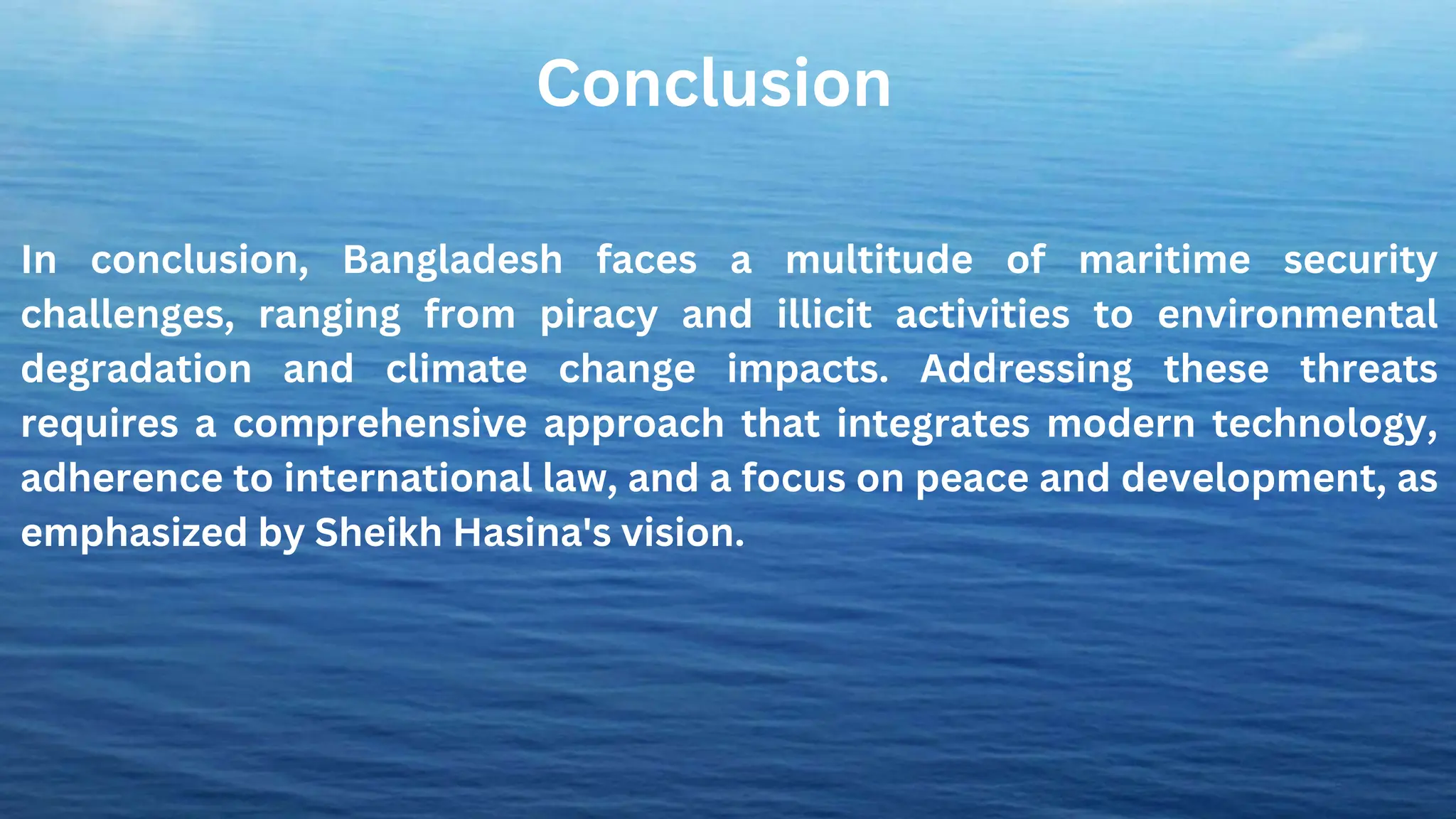 Conclusion

In conclusion, Bangladesh faces a multitude of maritime security challenges, ranging from piracy and illicit activities to environmental degradation and climate change impacts. Addressing these threats requires a comprehensive approach that integrates modern technology, adherence to international law, and a focus on peace and development, as emphasized by Sheikh Hasina's vision.